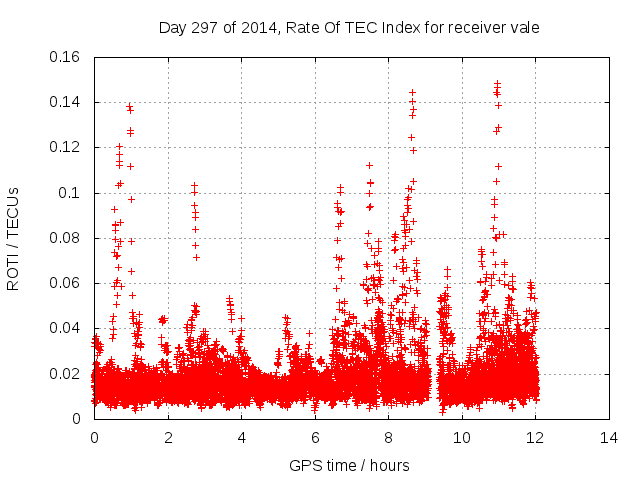 Day 297 of 2014, Rate Of TEC Index for receiver vale

ROTI / TECUs

0.16
0.14
0.12
0.1
0.08
0.06
0.04
0.02
0

0
2
4
6
8
10
12
14

GPS time / hours